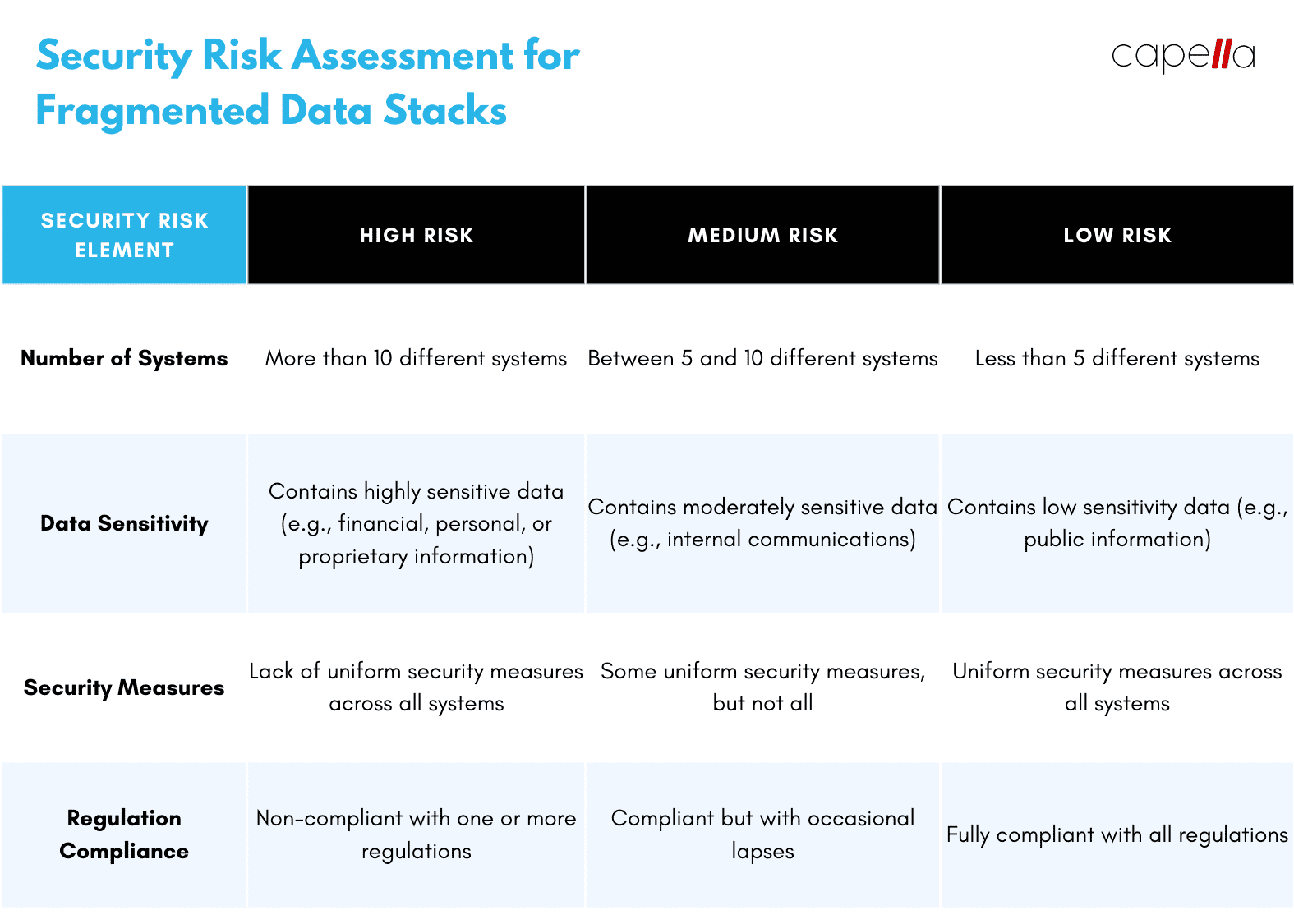 Security Risk Assessment for Fragmented Data Stacks

capella

| SECURITY RISK ELEMENT | HIGH RISK | MEDIUM RISK | LOW RISK |
|---|---|---|---|
| Number of Systems | More than 10 different systems | Between 5 and 10 different systems | Less than 5 different systems |
| Data Sensitivity | Contains highly sensitive data (e.g., financial, personal, or proprietary information) | Contains moderately sensitive data (e.g., internal communications) | Contains low sensitivity data (e.g., public information) |
| Security Measures | Lack of uniform security measures across all systems | Some uniform security measures, but not all | Uniform security measures across all systems |
| Regulation Compliance | Non-compliant with one or more regulations | Compliant but with occasional lapses | Fully compliant with all regulations |